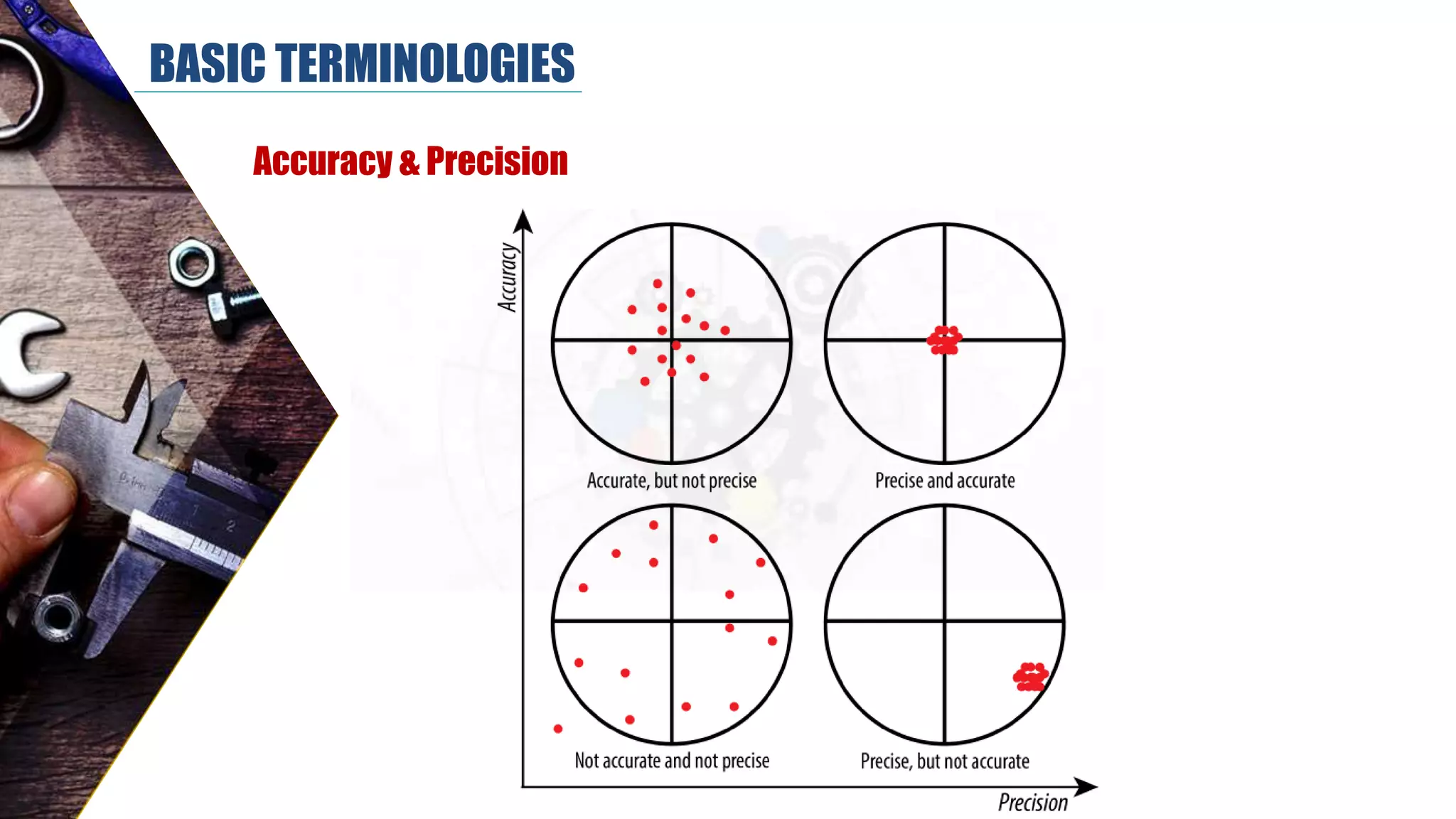 BASIC TERMINOLOGIES

Accuracy & Precision

Accuracy

Accurate, but not precise

Precise and accurate

Not accurate and not precise

Precise, but not accurate

Precision